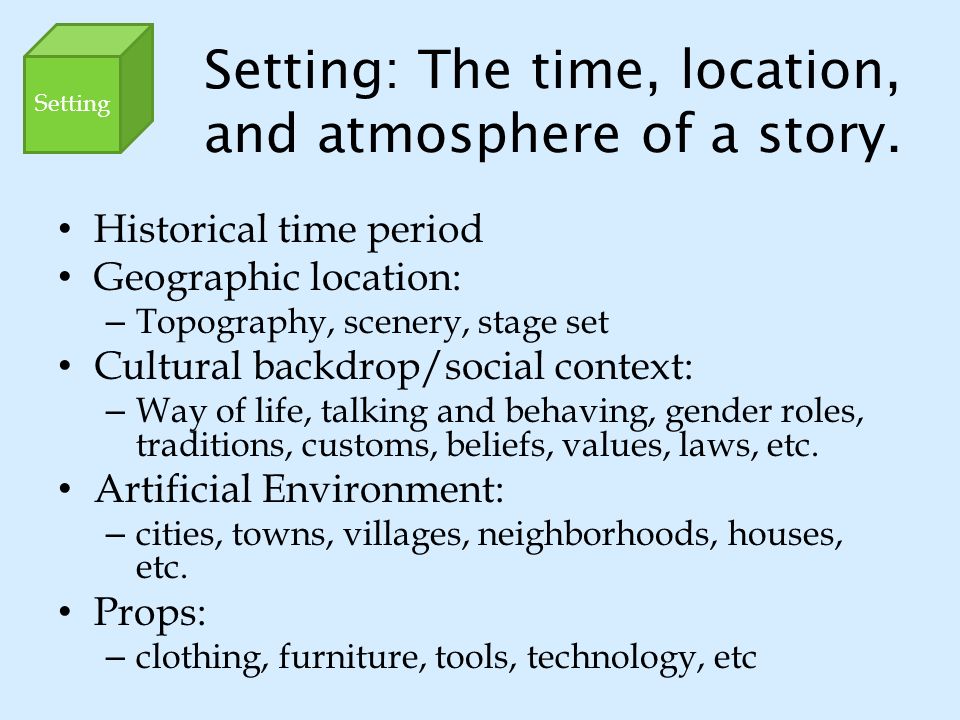 Setting

Setting: The time, location, and atmosphere of a story.

• Historical time period
• Geographic location:
  – Topography, scenery, stage set
• Cultural backdrop/social context:
  – Way of life, talking and behaving, gender roles, traditions, customs, beliefs, values, laws, etc.
• Artificial Environment:
  – cities, towns, villages, neighborhoods, houses, etc.
• Props:
  – clothing, furniture, tools, technology, etc